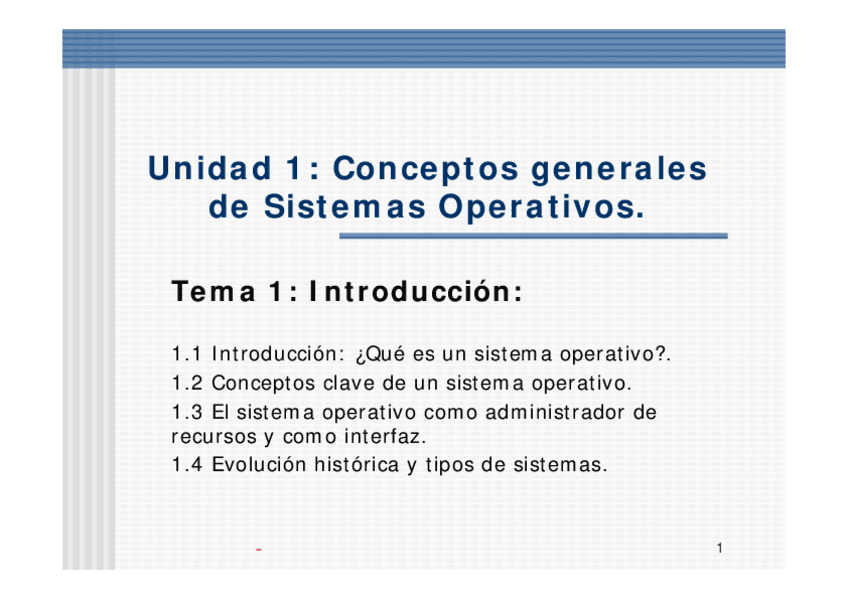 Unidad 1: Conceptos generales de Sistemas Operativos.

Tema 1: Introducción:

1.1 Introducción: ¿Qué es un sistema operativo?.

1.2 Conceptos clave de un sistema operativo.

1.3 El sistema operativo como administrador de recursos y como interfaz.

1.4 Evolución histórica y tipos de sistemas.

-

1